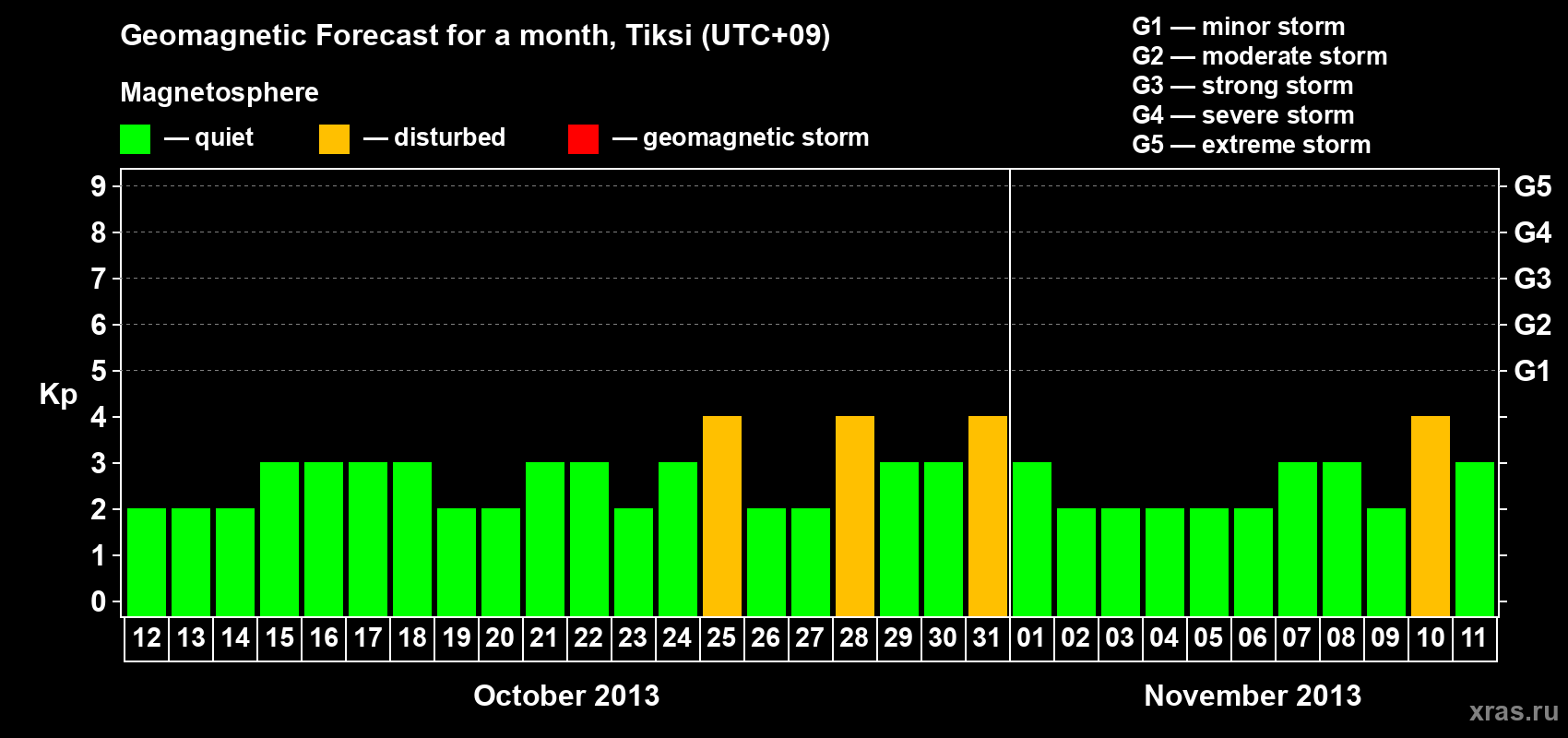 Geomagnetic Forecast for a month, Tiksi (UTC+09)

Magnetosphere

— quiet — disturbed — geomagnetic storm

G1 — minor storm
G2 — moderate storm
G3 — strong storm
G4 — severe storm
G5 — extreme storm

Kp

9
8
7
6
5
4
3
2
1
0

G5
G4
G3
G2
G1

12 13 14 15 16 17 18 19 20 21 22 23 24 25 26 27 28 29 30 31 01 02 03 04 05 06 07 08 09 10 11

October 2013

November 2013

xras.ru